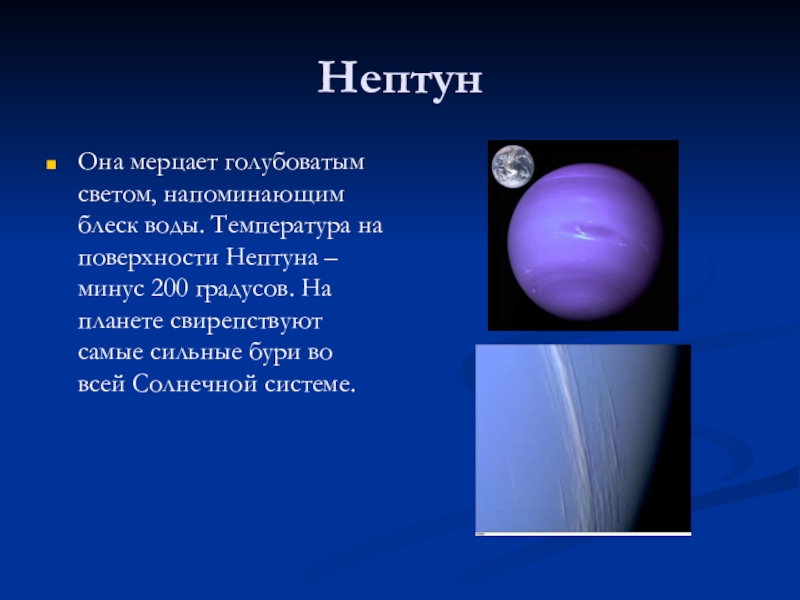 Нептун

Она мерцает голубоватым светом, напоминающим блеск воды. Температура на поверхности Нептуна – минус 200 градусов. На планете свирепствуют самые сильные бури во всей Солнечной системе.